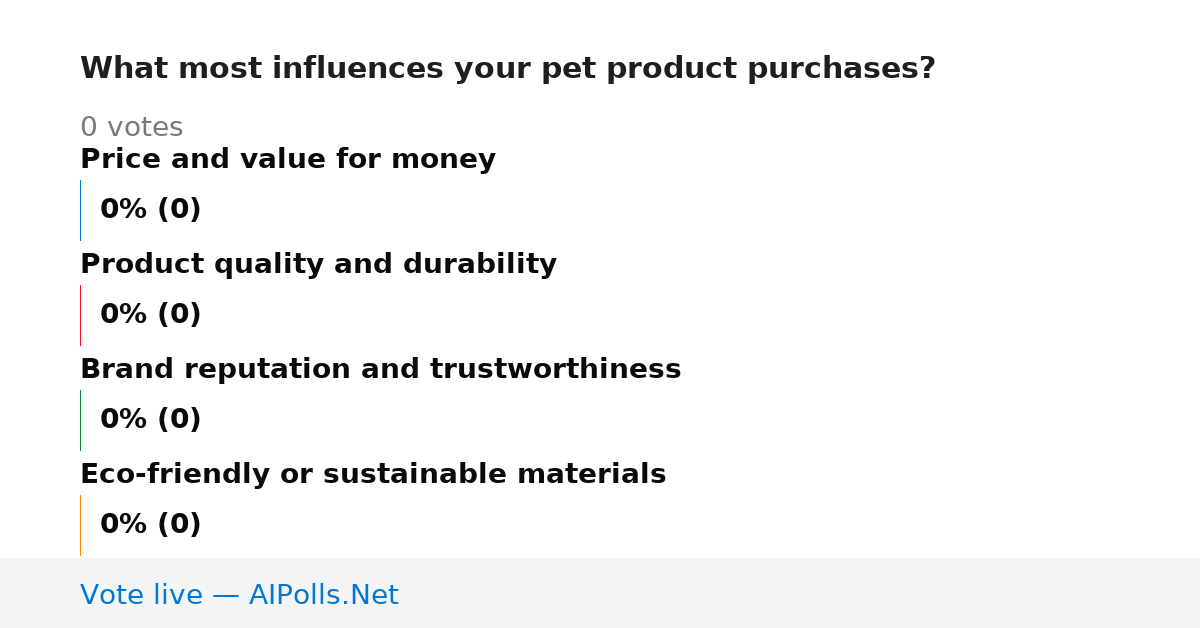 What most influences your pet product purchases?

0 votes

Price and value for money

0% (0)

Product quality and durability

0% (0)

Brand reputation and trustworthiness

0% (0)

Eco-friendly or sustainable materials

0% (0)

Vote live — AIPolls.Net